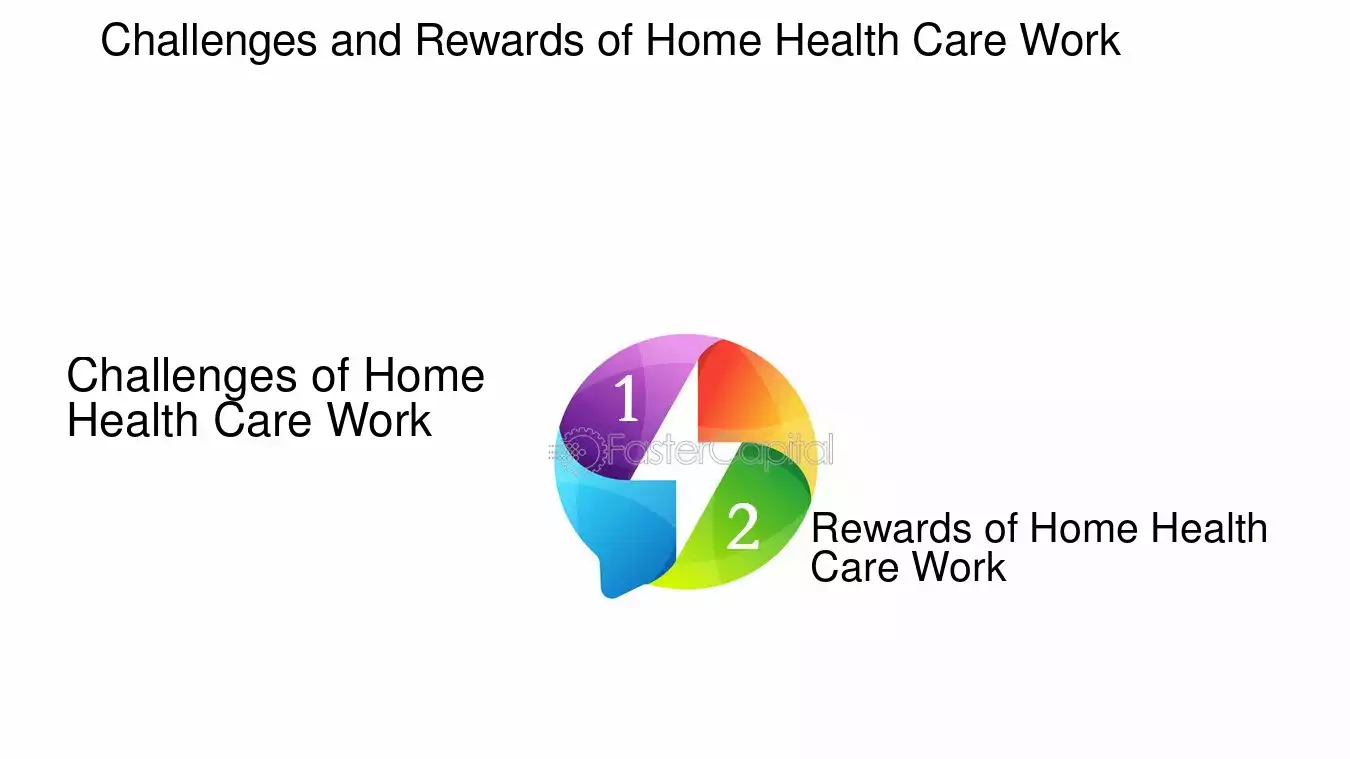 Challenges and Rewards of Home Health Care Work

Challenges of Home Health Care Work

1

FasterCapital

2

Rewards of Home Health Care Work